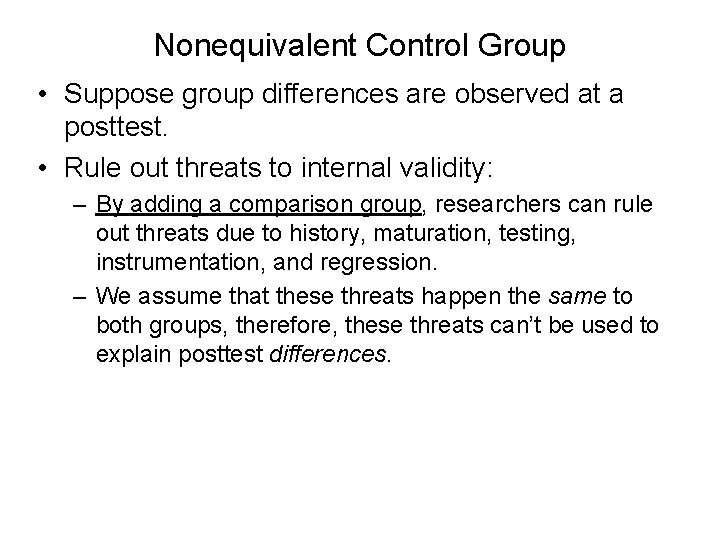 Nonequivalent Control Group

• Suppose group differences are observed at a posttest.

• Rule out threats to internal validity:

– By adding a comparison group, researchers can rule out threats due to history, maturation, testing, instrumentation, and regression.

– We assume that these threats happen the same to both groups, therefore, these threats can't be used to explain posttest differences.